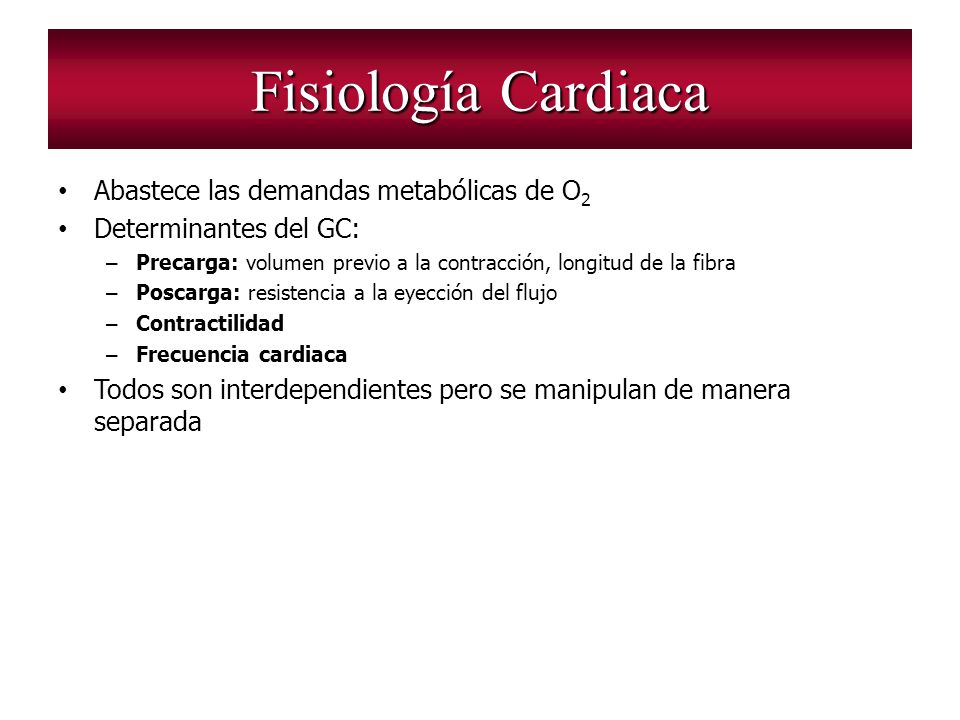 Fisiología Cardiaca

• Abastece las demandas metabólicas de $O_2$
• Determinantes del GC:
– Precarga: volumen previo a la contracción, longitud de la fibra
– Poscarga: resistencia a la eyección del flujo
– Contractilidad
– Frecuencia cardiaca
• Todos son interdependientes pero se manipulan de manera separada